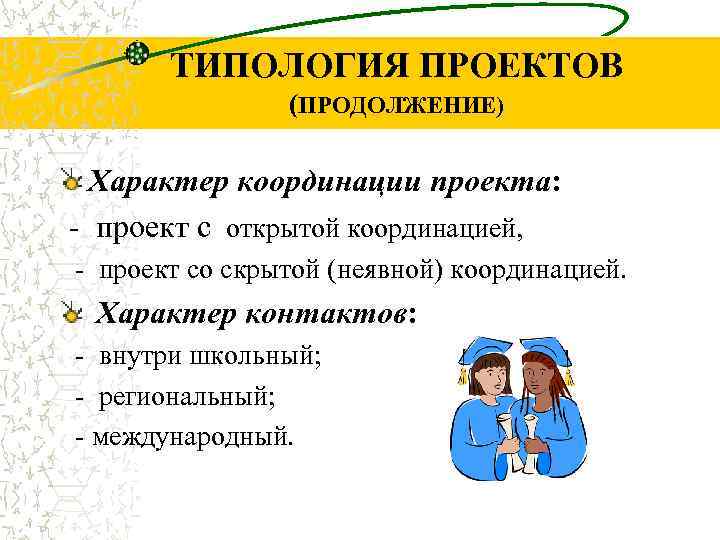 ТИПОЛОГИЯ ПРОЕКТОВ
(ПРОДОЛЖЕНИЕ)

Характер координации проекта:
- проект с открытой координацией,
- проект со скрытой (неявной) координацией.

Характер контактов:
- внутри школьный;
- региональный;
- международный.